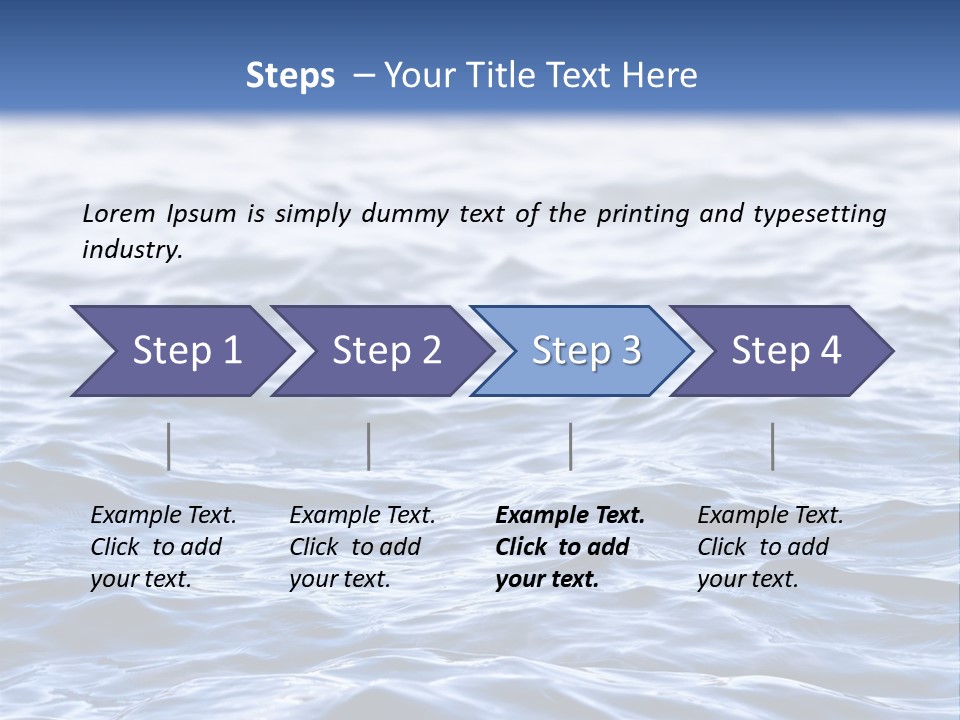 Steps – Your Title Text Here

Lorem Ipsum is simply dummy text of the printing and typesetting industry.

Step 1

Step 2

Step 3

Step 4

Example Text. Click to add your text.

Example Text. Click to add your text.

Example Text. Click to add your text.

Example Text. Click to add your text.